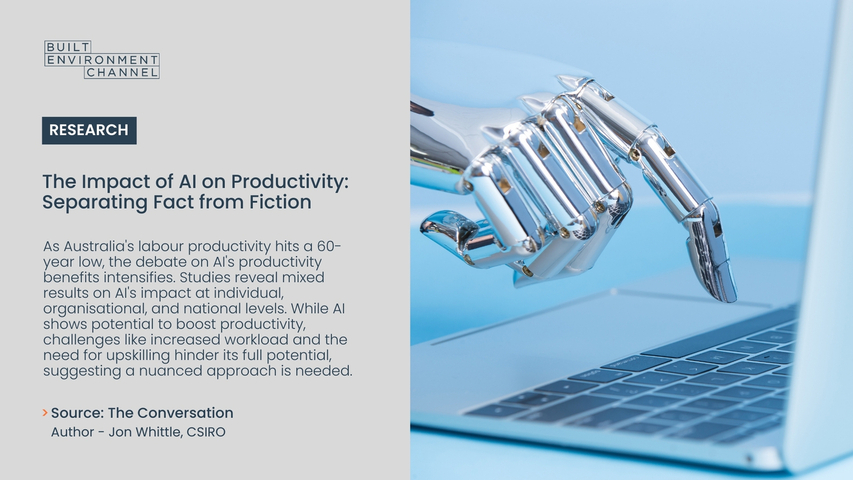 BUILT
ENVIRONMENT
CHANNEL

RESEARCH

The Impact of AI on Productivity: Separating Fact from Fiction

As Australia's labour productivity hits a 60-year low, the debate on AI's productivity benefits intensifies. Studies reveal mixed results on AI's impact at individual, organisational, and national levels. While AI shows potential to boost productivity, challenges like increased workload and the need for upskilling hinder its full potential, suggesting a nuanced approach is needed.

> Source: The Conversation
Author - Jon Whittle, CSIRO